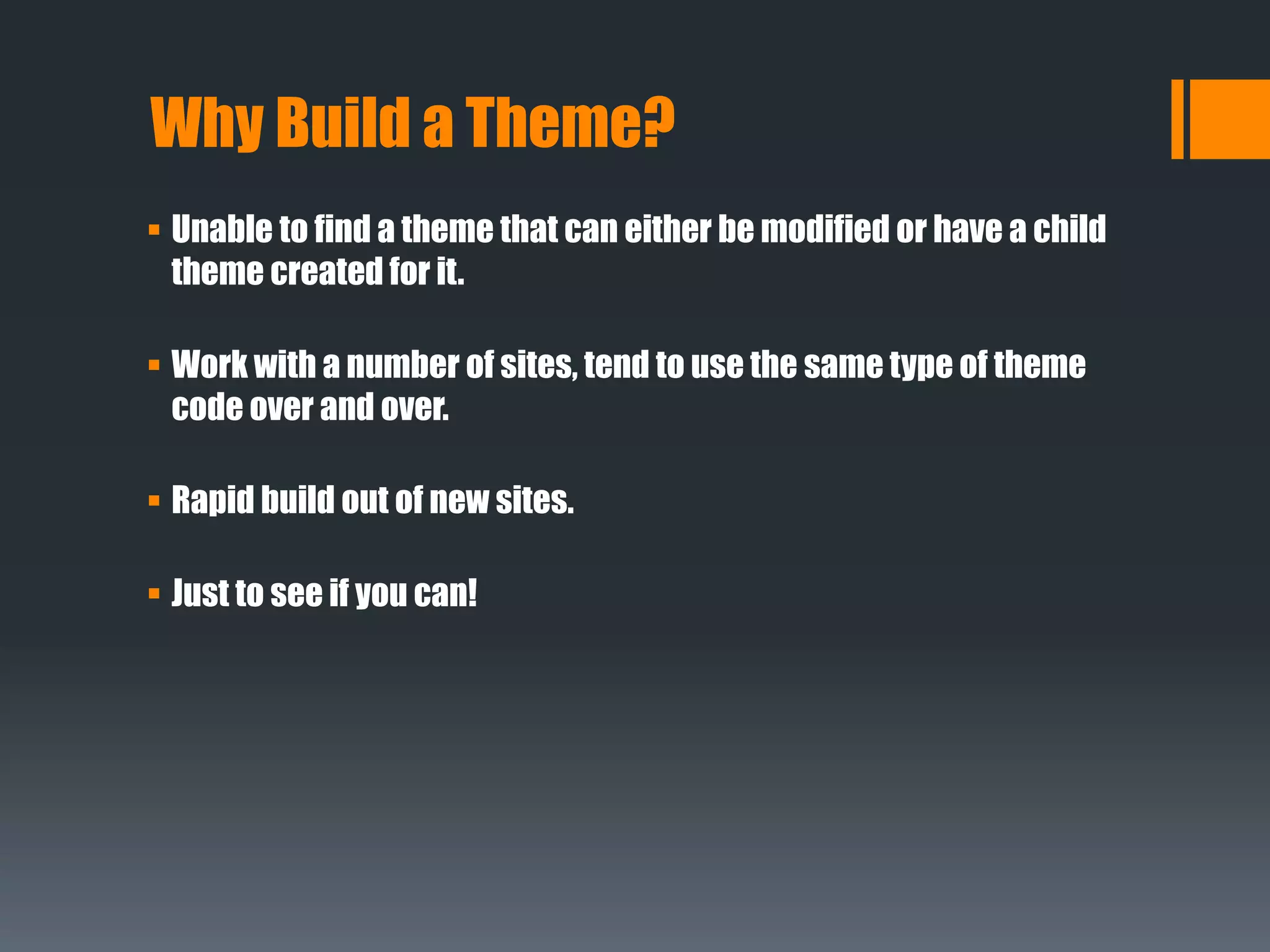 Why Build a Theme?

▪ Unable to find a theme that can either be modified or have a child theme created for it.

▪ Work with a number of sites, tend to use the same type of theme code over and over.

▪ Rapid build out of new sites.

▪ Just to see if you can!